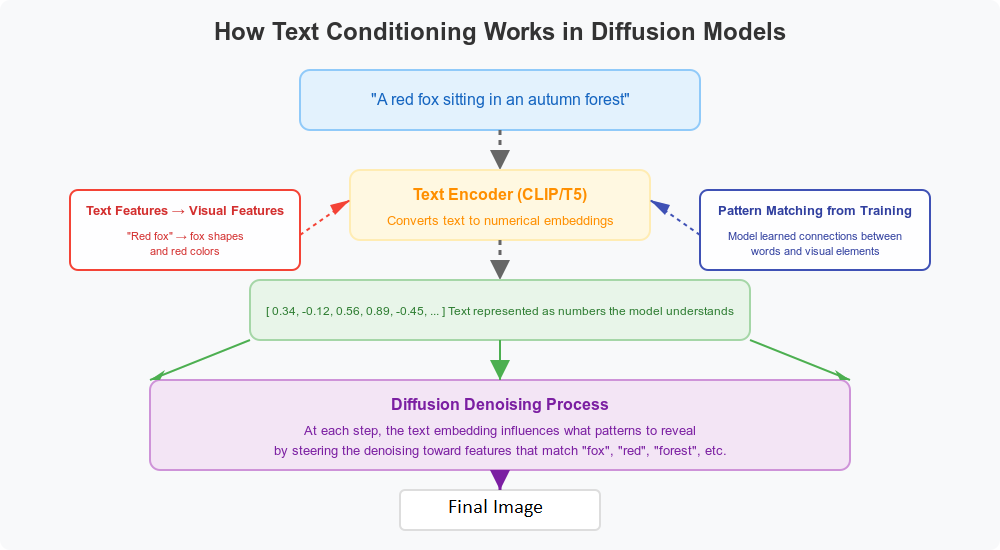 How Text Conditioning Works in Diffusion Models

"A red fox sitting in an autumn forest"

Text Features → Visual Features

"Red fox" → fox shapes and red colors

Text Encoder (CLIP/T5)

Converts text to numerical embeddings

Pattern Matching from Training

Model learned connections between words and visual elements

[ 0.34, -0.12, 0.56, 0.89, -0.45, ... ] Text represented as numbers the model understands

Diffusion Denoising Process

At each step, the text embedding influences what patterns to reveal by steering the denoising toward features that match "fox", "red", "forest", etc.

Final Image